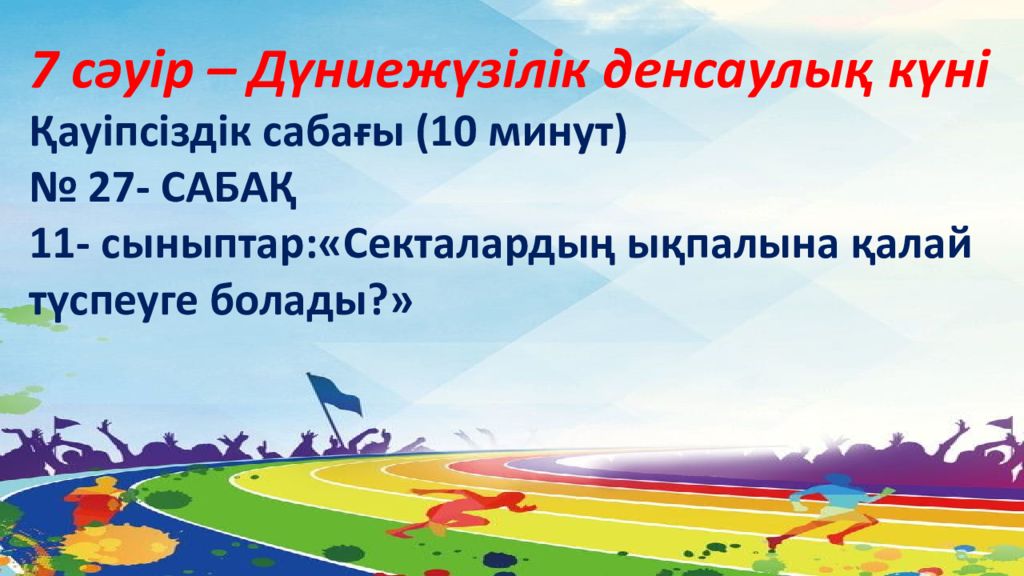 7 сәуір – Дүниежүзілік денсаулық күні
Қауіпсіздік сабағы (10 минут)
№ 27- САБАҚ
11- сыныптар:«Секталардың ықпалына қалай түспеуге болады?»